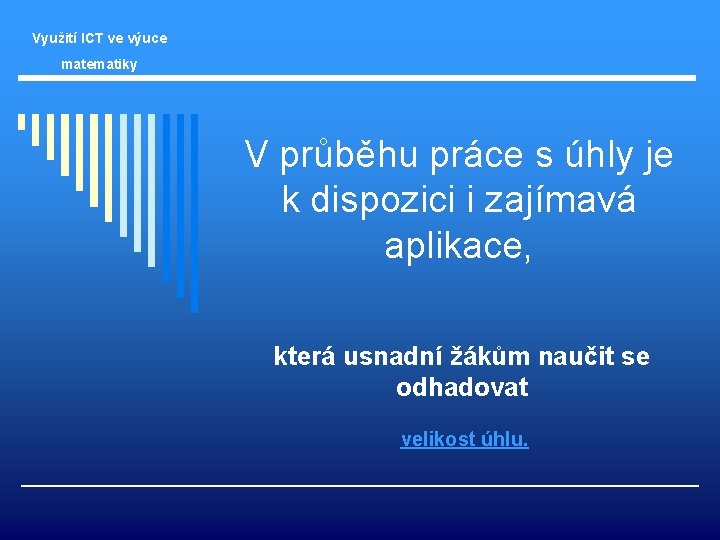 Využití ICT ve výuce matematiky

V průběhu práce s úhly je k dispozici i zajímavá aplikace,

která usnadní žákům naučit se odhadovat

velikost úhlu.